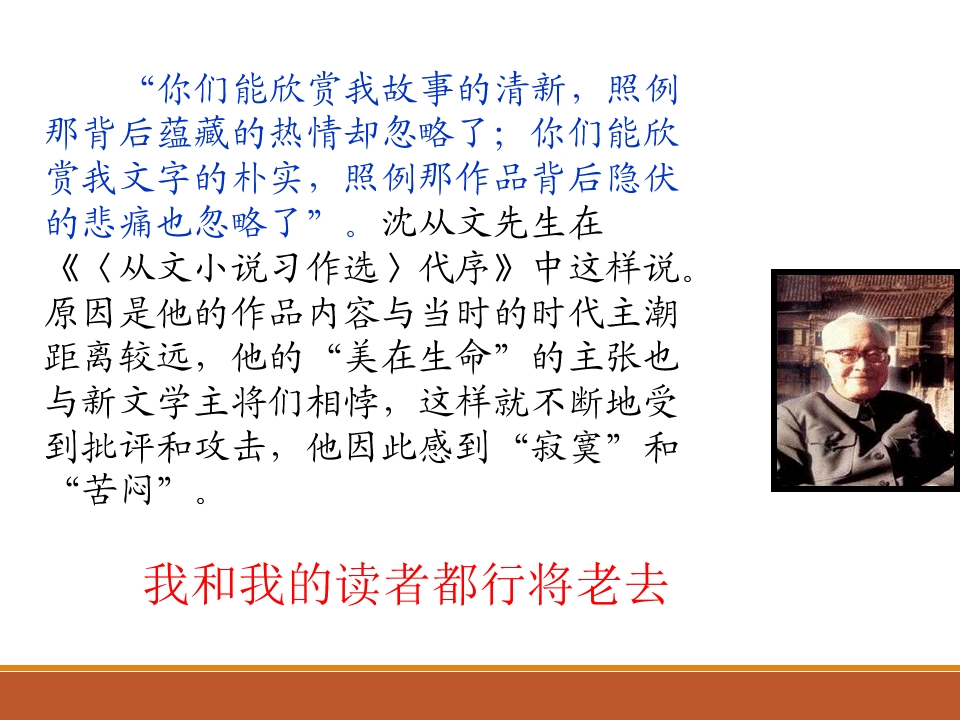 “你们能欣赏我故事的清新，照例那背后蕴藏的热情却忽略了；你们能欣赏我文字的朴实，照例那作品背后隐伏的悲痛也忽略了”。沈从文先生在《〈从文小说习作选〉代序》中这样说。原因是他的作品内容与当时的时代主潮距离较远，他的“美在生命”的主张也与新文学主将们相悖，这样就不断地受到批评和攻击，他因此感到“寂寞”和“苦闷”。

我和我的读者都行将老去